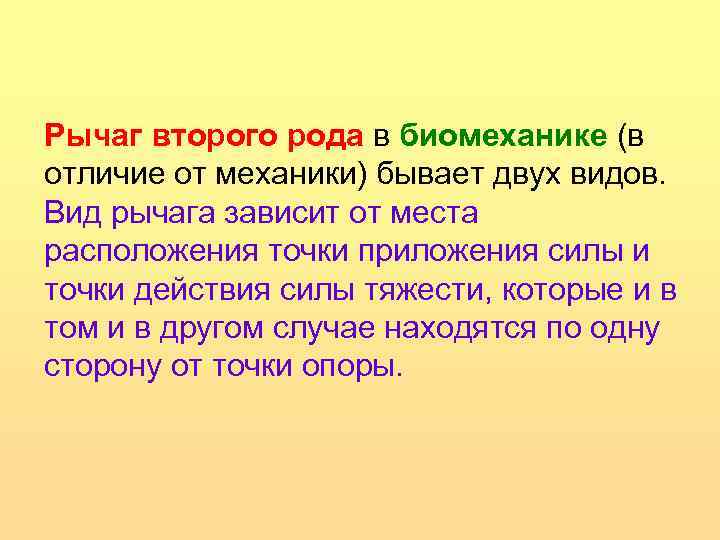 Рычаг второго рода в биомеханике (в отличие от механики) бывает двух видов. Вид рычага зависит от места расположения точки приложения силы и точки действия силы тяжести, которые и в том и в другом случае находятся по одну сторону от точки опоры.